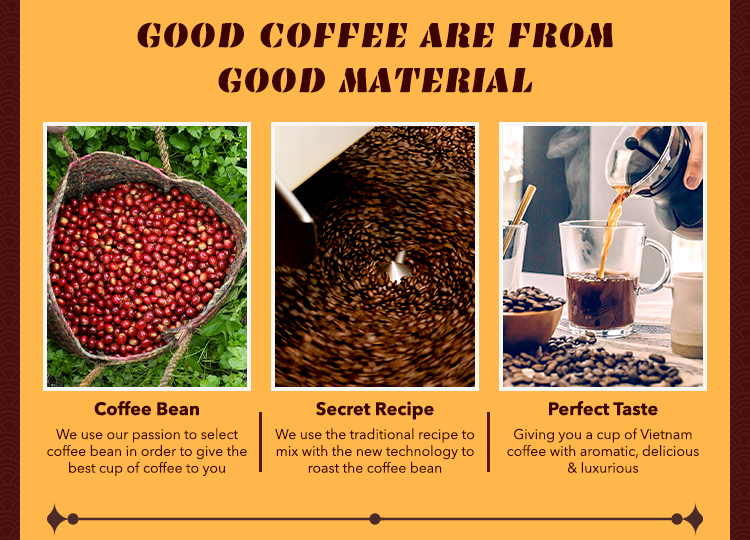 GOOD COFFEE ARE FROM GOOD MATERIAL

Coffee Bean

We use our passion to select coffee bean in order to give the best cup of coffee to you

Secret Recipe

We use the traditional recipe to mix with the new technology to roast the coffee bean

Perfect Taste

Giving you a cup of Vietnam coffee with aromatic, delicious & luxurious